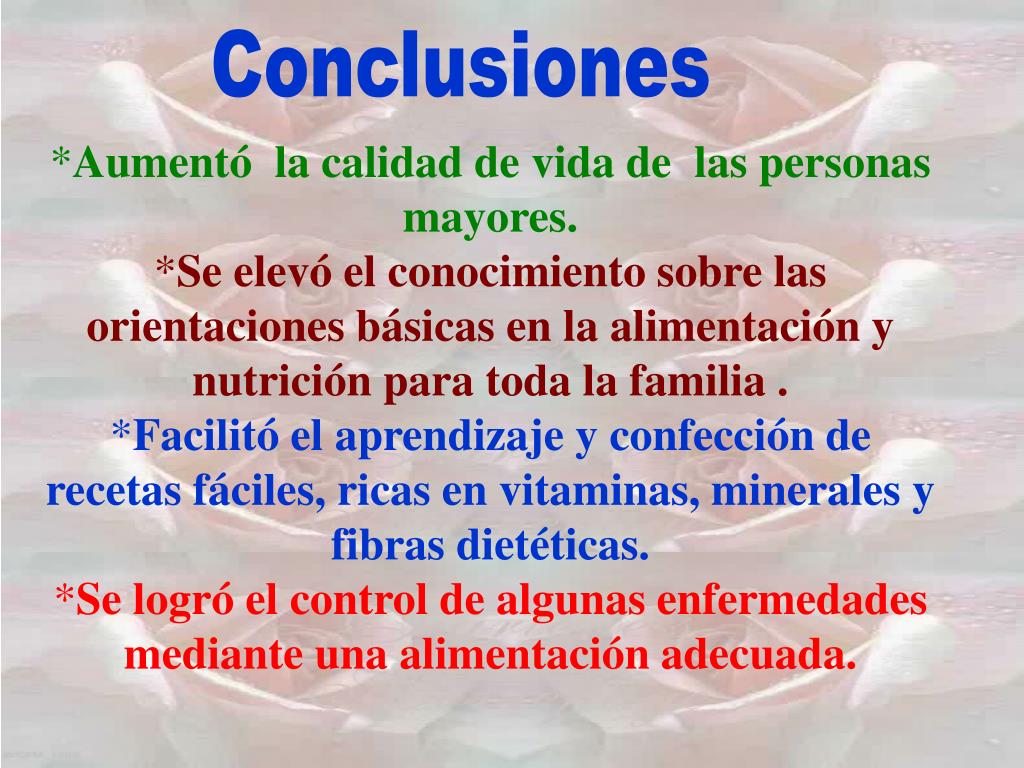 Conclusiones

*Aumentó  la calidad de vida de  las personas mayores.

*Se elevó el conocimiento sobre las orientaciones básicas en la alimentación y nutrición para toda la familia .

*Facilitó el aprendizaje y confección de recetas fáciles, ricas en vitaminas, minerales y fibras dietéticas.

*Se logró el control de algunas enfermedades mediante una alimentación adecuada.